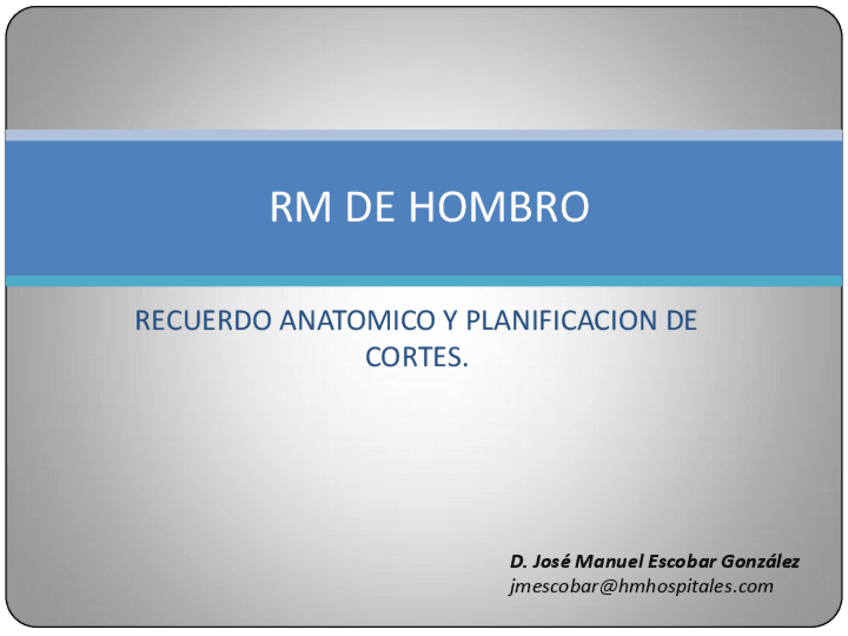 RM DE HOMBRO

RECUERDO ANATOMICO Y PLANIFICACION DE CORTES.

D. José Manuel Escobar González
jmescobar@hmhospitales.com